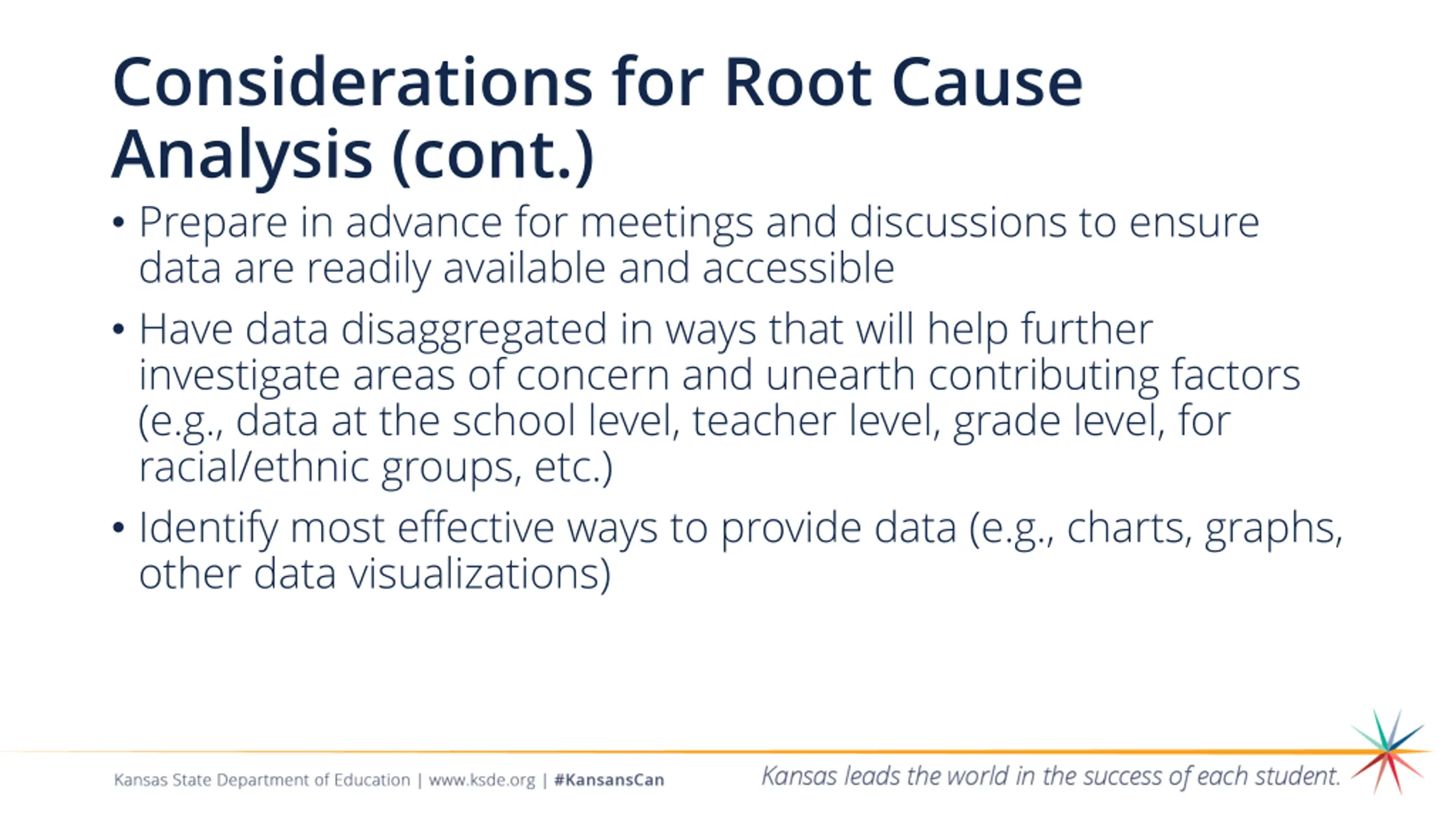 Considerations for Root Cause Analysis (cont.)

• Prepare in advance for meetings and discussions to ensure data are readily available and accessible

• Have data disaggregated in ways that will help further investigate areas of concern and unearth contributing factors (e.g., data at the school level, teacher level, grade level, for racial/ethnic groups, etc.)

• Identify most effective ways to provide data (e.g., charts, graphs, other data visualizations)

Kansas State Department of Education | www.ksde.org | #KansansCan

Kansas leads the world in the success of each student.